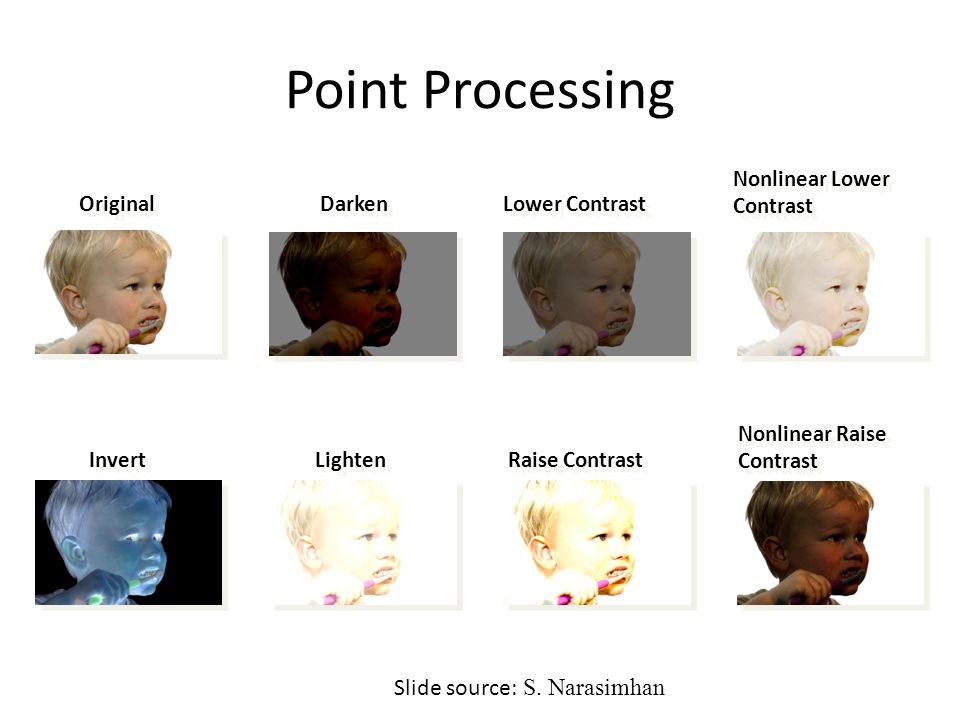 Point Processing

Original

Darken

Lower Contrast

Nonlinear Lower Contrast

Invert

Lighten

Raise Contrast

Nonlinear Raise Contrast

Slide source: S. Narasimhan